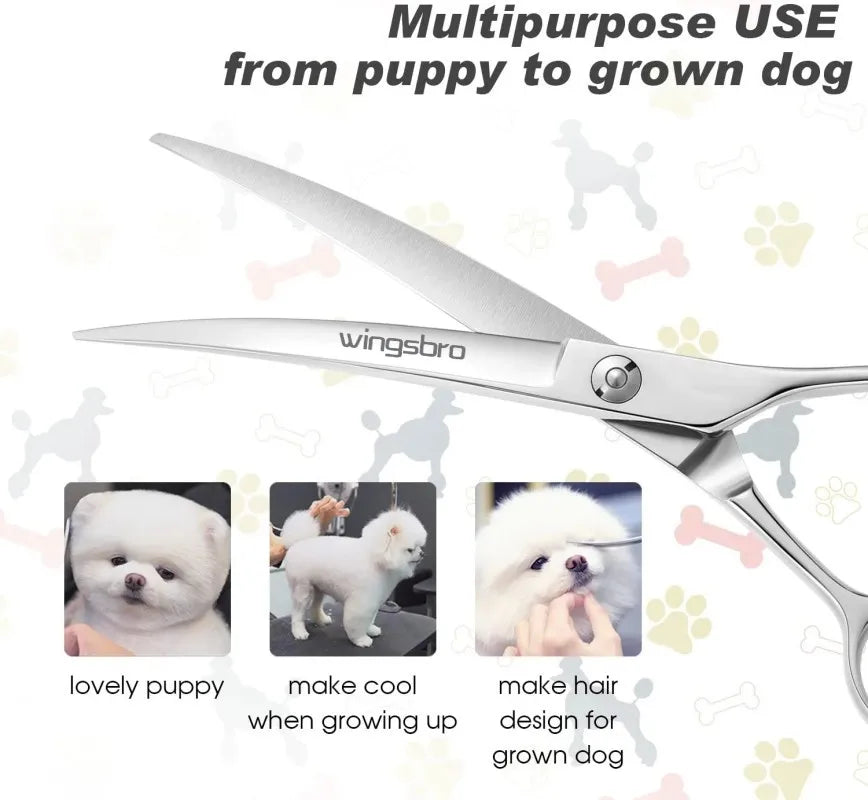 Multipurpose USE
from puppy to grown dog

wingsbro

lovely puppy

make cool
when growing up

make hair
design for
grown dog